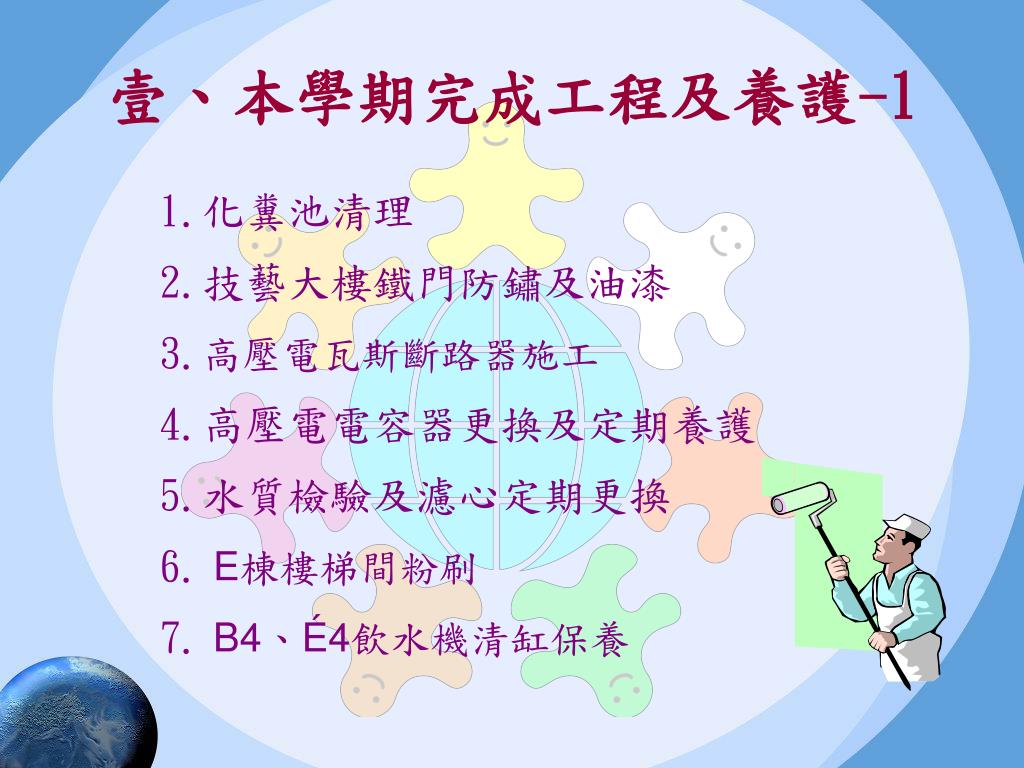 壹、本學期完成工程及養護-1

1. 化糞池清理

2. 技藝大樓鐵門防鏽及油漆

3. 高壓電瓦斯斷路器施工

4. 高壓電電容器更換及定期養護

5. 水質檢驗及濾心定期更換

6. E棟樓梯間粉刷

7. B4、É4飲水機清缸保養